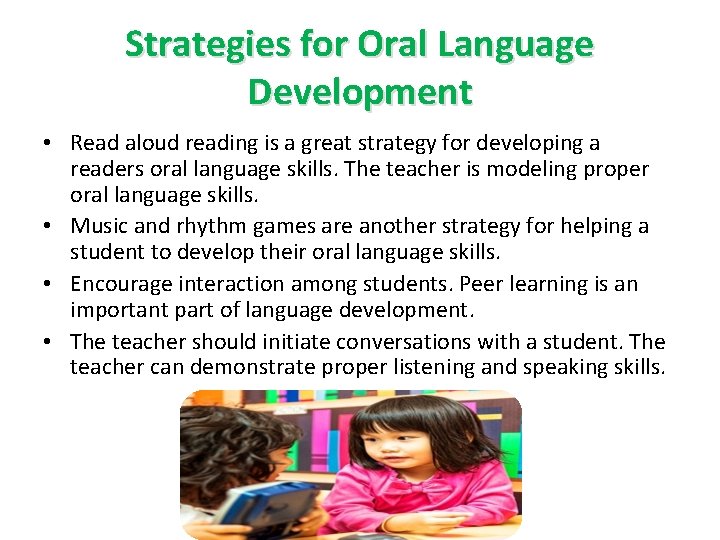 Strategies for Oral Language Development

• Read aloud reading is a great strategy for developing a readers oral language skills. The teacher is modeling proper oral language skills.
• Music and rhythm games are another strategy for helping a student to develop their oral language skills.
• Encourage interaction among students. Peer learning is an important part of language development.
• The teacher should initiate conversations with a student. The teacher can demonstrate proper listening and speaking skills.